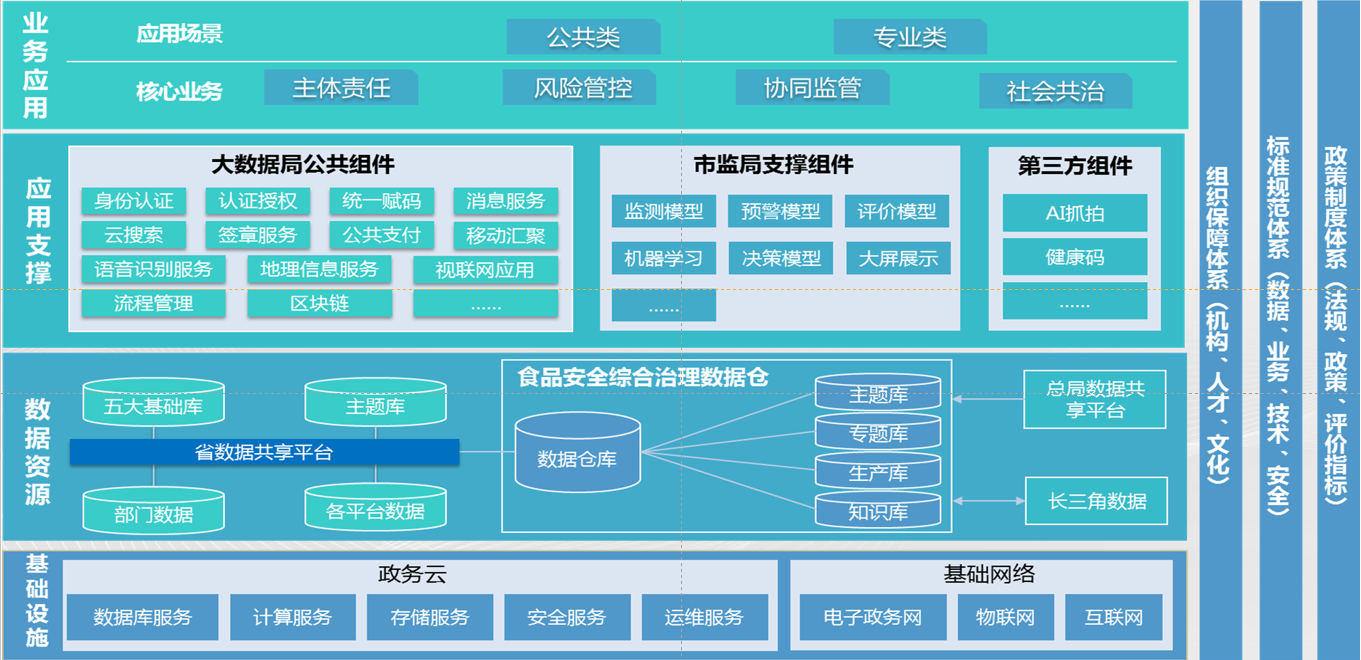 业务应用

应用场景
公共类
专业类

核心业务
主体责任
风险管控
协同监管
社会共治

应用支撑

大数据局公共组件
身份认证
认证授权
统一赋码
消息服务
云搜索
签章服务
公共支付
移动汇聚
语音识别服务
地理信息服务
视联网应用
流程管理
区块链
……

市监局支撑组件
监测模型
预警模型
评价模型
机器学习
决策模型
大屏展示
……

第三方组件
AI抓拍
健康码
……

数据资源

五大基础库
主题库
省数据共享平台
部门数据
各平台数据

食品安全综合治理数据仓
数据仓库
主题库
专题库
生产库
知识库

总局数据共享平台
长三角数据

基础设施

政务云
数据库服务
计算服务
存储服务
安全服务
运维服务

基础网络
电子政务网
物联网
互联网

组织保障体系（机构、人才、文化）

标准规范体系（数据、业务、技术、安全）

政策制度体系（法规、政策、评价指标）